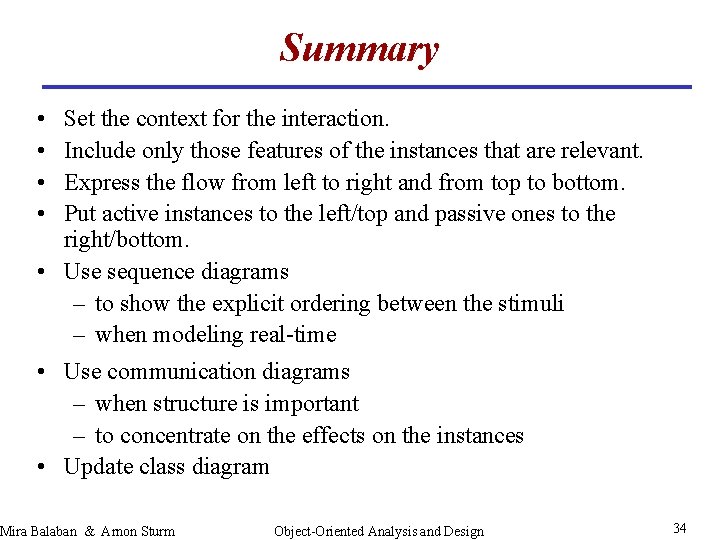 Summary

• Set the context for the interaction.
• Include only those features of the instances that are relevant.
• Express the flow from left to right and from top to bottom.
• Put active instances to the left/top and passive ones to the right/bottom.
• Use sequence diagrams
– to show the explicit ordering between the stimuli
– when modeling real-time
• Use communication diagrams
– when structure is important
– to concentrate on the effects on the instances
• Update class diagram

Mira Balaban & Arnon Sturm

Object-Oriented Analysis and Design

34